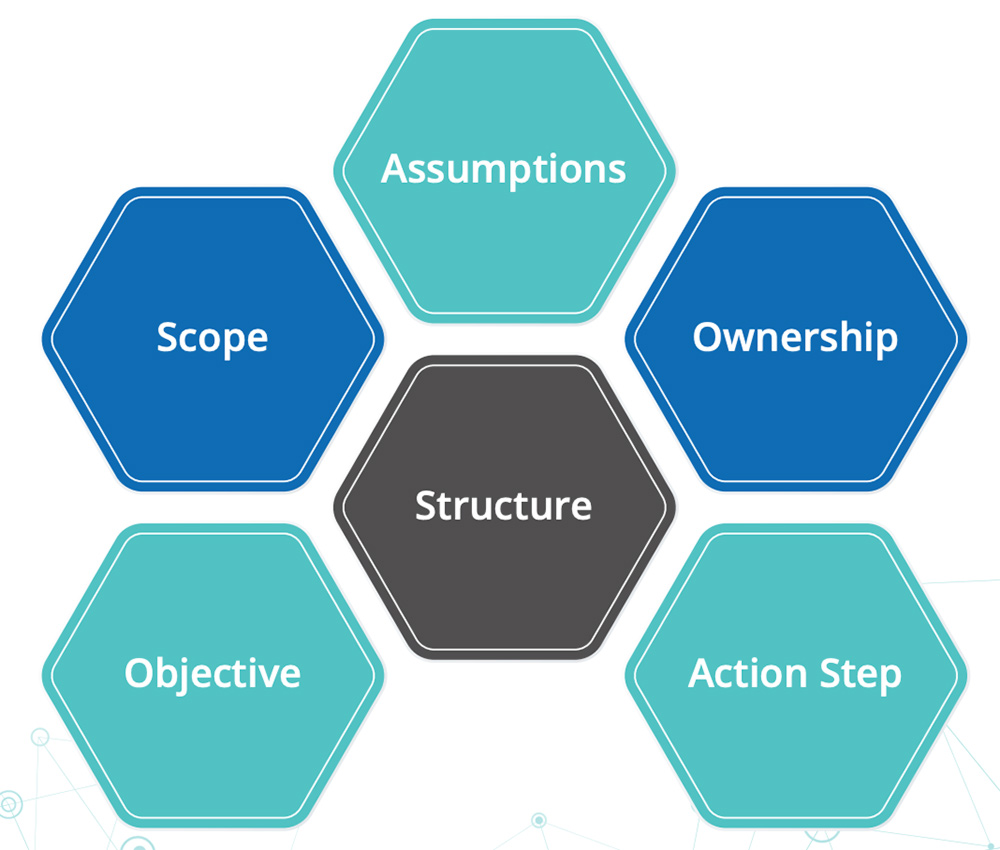 Assumptions

Scope

Ownership

Structure

Objective

Action Step